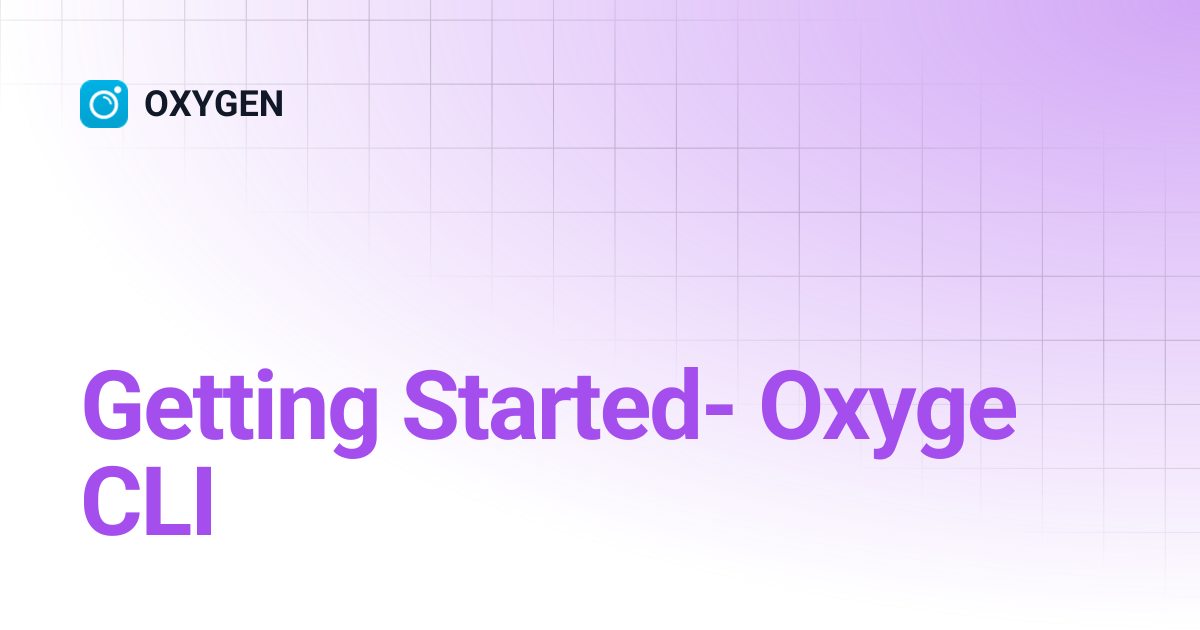 OXYGEN

Getting Started- Oxyge CLI